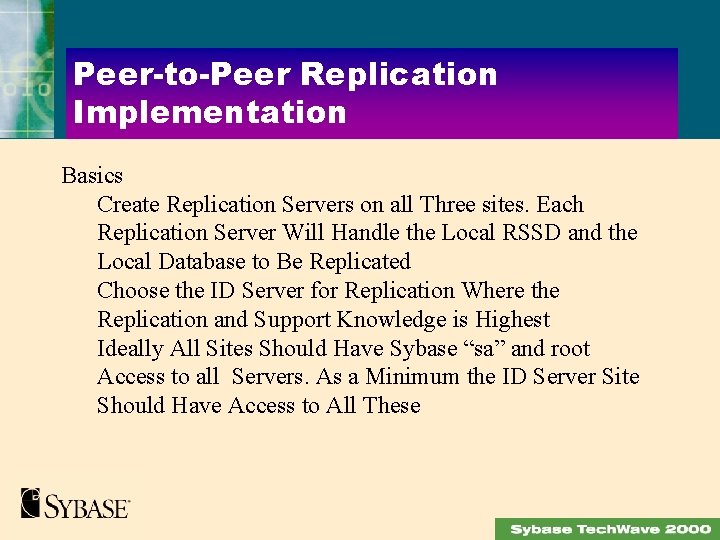 Peer-to-Peer Replication Implementation

Basics

Create Replication Servers on all Three sites. Each Replication Server Will Handle the Local RSSD and the Local Database to Be Replicated

Choose the ID Server for Replication Where the Replication and Support Knowledge is Highest

Ideally All Sites Should Have Sybase “sa” and root Access to all Servers. As a Minimum the ID Server Site Should Have Access to All These

SYBASE

Sybase TechWave 2000